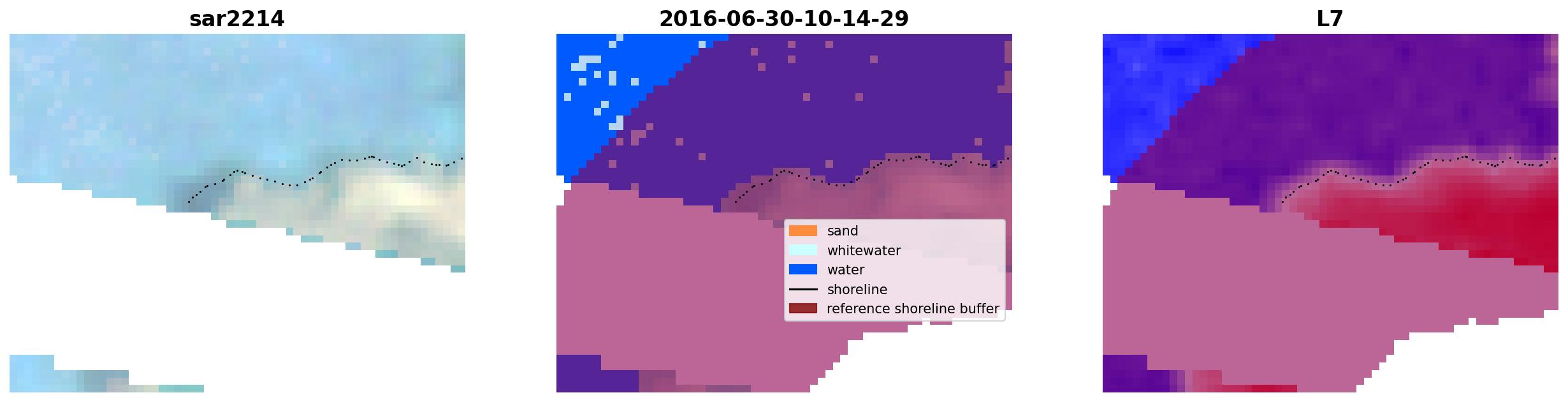 sar2214

2016-06-30-10-14-29

sand
whitewater
water
shoreline
reference shoreline buffer

L7